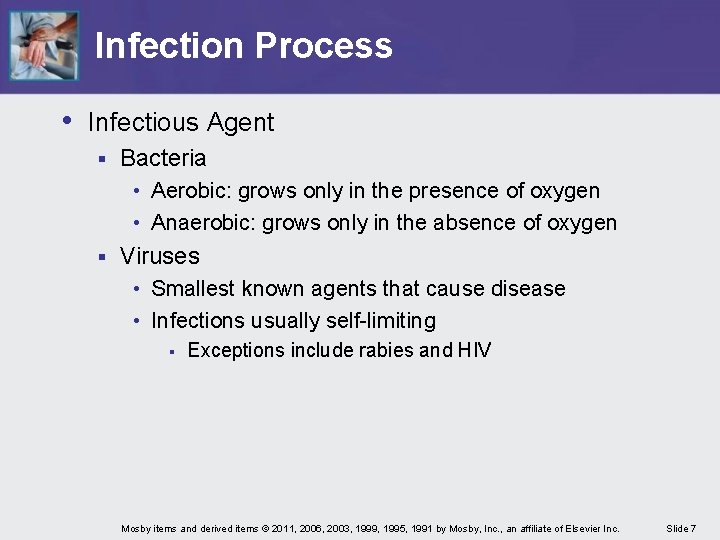 Infection Process

• Infectious Agent
▪ Bacteria
• Aerobic: grows only in the presence of oxygen
• Anaerobic: grows only in the absence of oxygen
▪ Viruses
• Smallest known agents that cause disease
• Infections usually self-limiting
▪ Exceptions include rabies and HIV

Mosby items and derived items © 2011, 2006, 2003, 1999, 1995, 1991 by Mosby, Inc., an affiliate of Elsevier Inc.

Slide 7